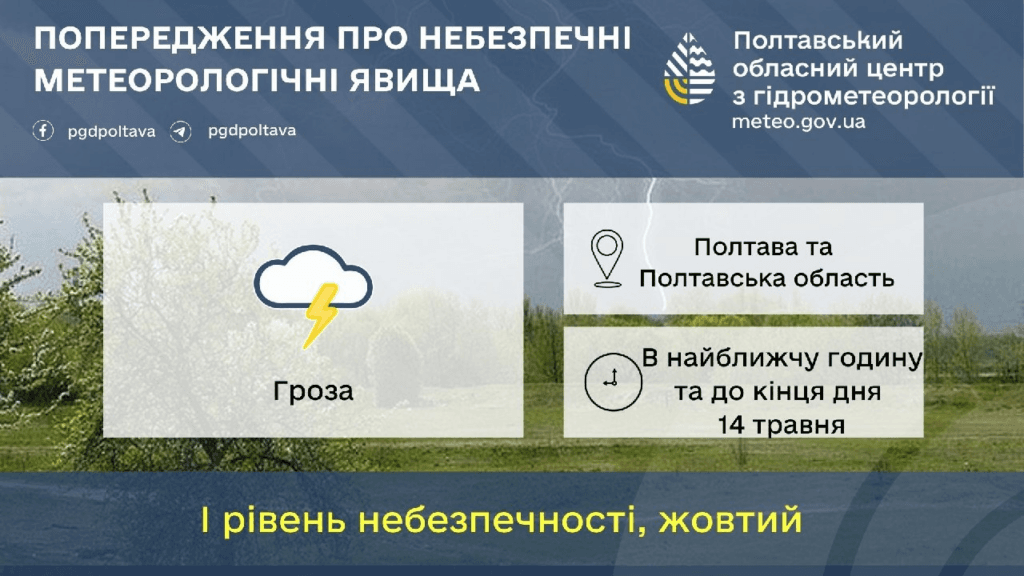 ПОПЕРЕДЖЕННЯ ПРО НЕБЕЗПЕЧНІ МЕТЕОРОЛОГІЧНІ ЯВИЩА

pgdpoltava pgdpoltava

Полтавський обласний центр з гідрометеорології
meteo.gov.ua

Гроза

Полтава та Полтавська область

В найближчу годину та до кінця дня 14 травня

І рівень небезпечності, жовтий